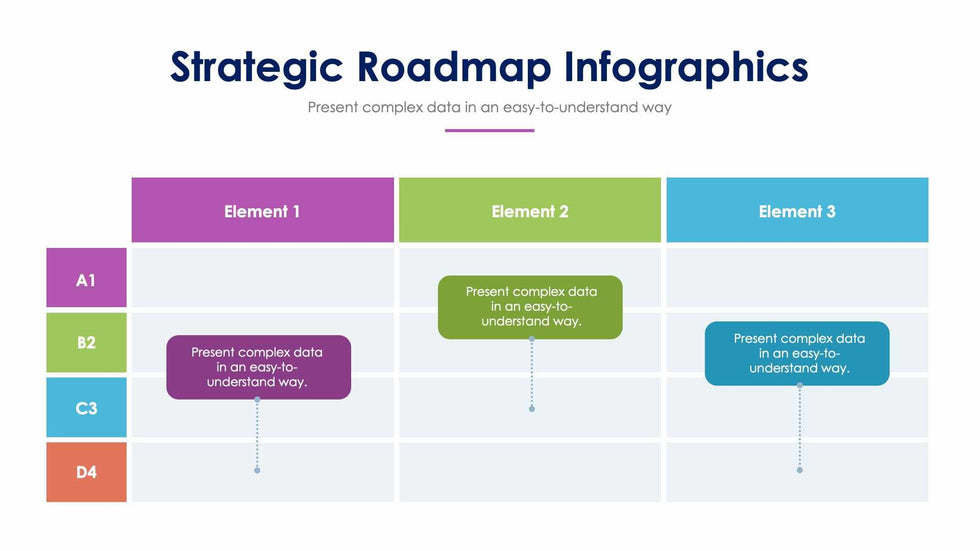 Strategic Roadmap Infographics

Present complex data in an easy-to-understand way

Element 1

Element 2

Element 3

A1

B2

C3

D4

Present complex data in an easy-to-understand way.

Present complex data in an easy-to-understand way.

Present complex data in an easy-to-understand way.